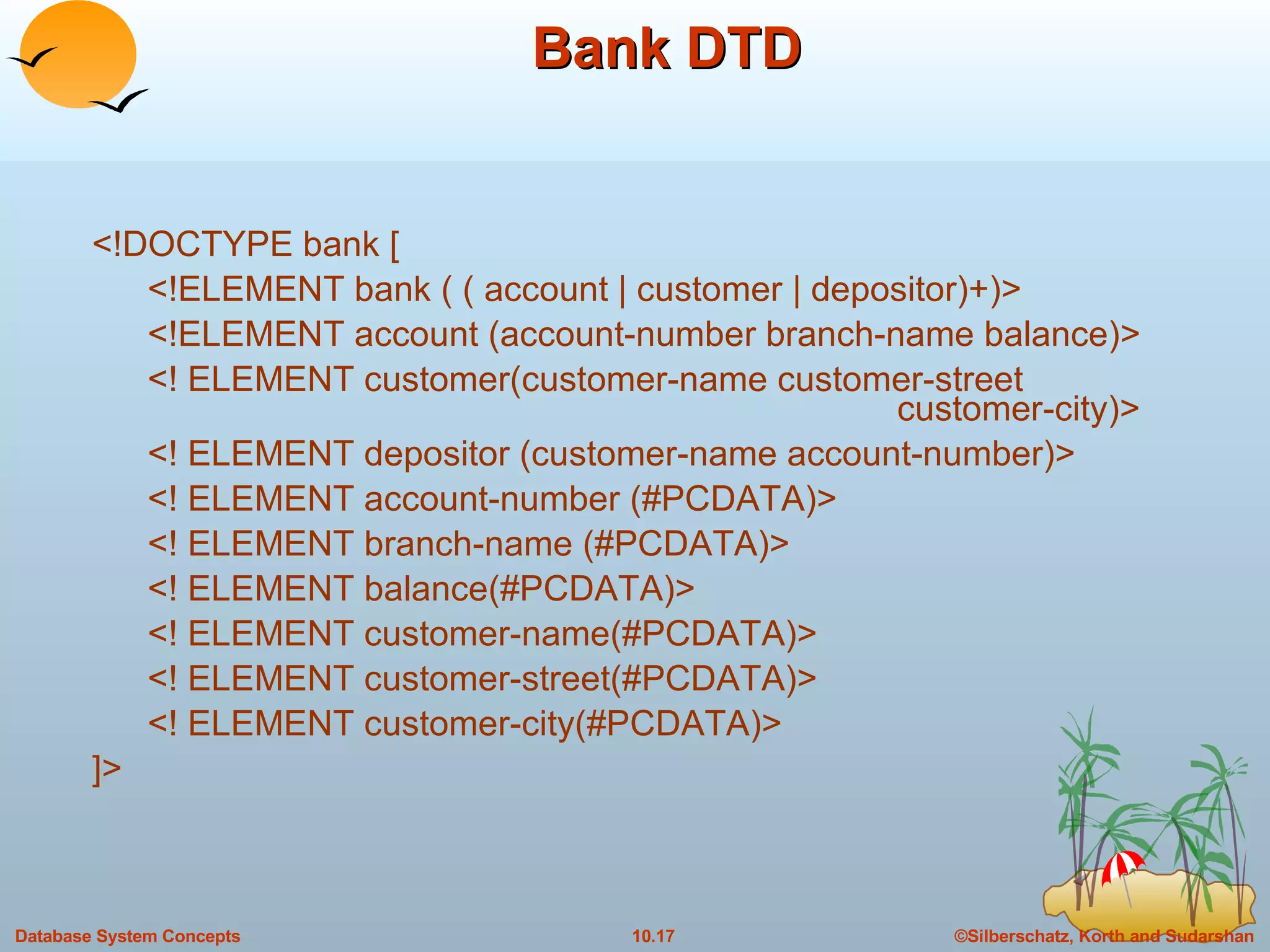 Bank DTD

<!DOCTYPE bank [
<!ELEMENT bank ( ( account | customer | depositor)+)>
<!ELEMENT account (account-number branch-name balance)>
<! ELEMENT customer(customer-name customer-street customer-city)>
<! ELEMENT depositor (customer-name account-number)>
<! ELEMENT account-number (#PCDATA)>
<! ELEMENT branch-name (#PCDATA)>
<! ELEMENT balance(#PCDATA)>
<! ELEMENT customer-name(#PCDATA)>
<! ELEMENT customer-street(#PCDATA)>
<! ELEMENT customer-city(#PCDATA)>
]>

Database System Concepts

10.17

©Silberschatz, Korth and Sudarshan